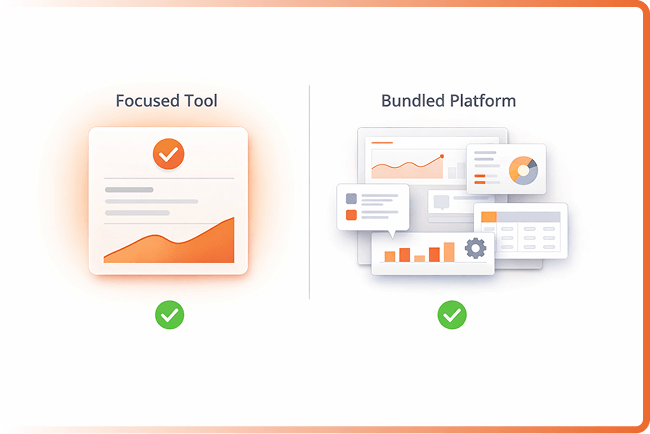 Focused Tool

Bundled Platform